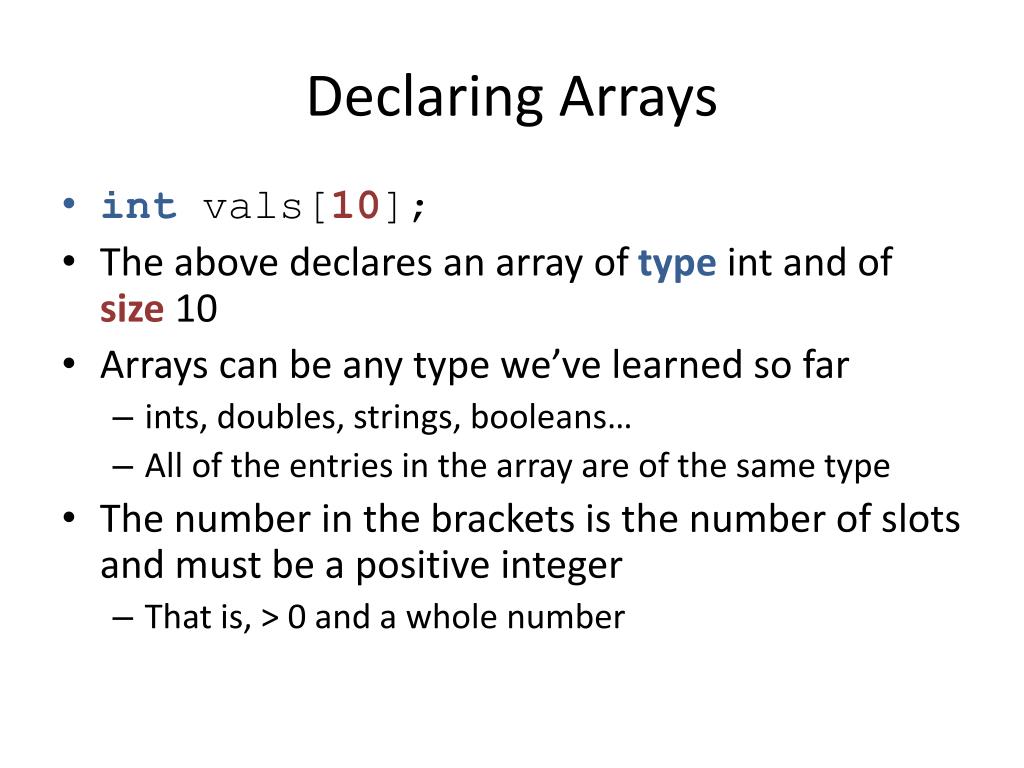 Declaring Arrays

• int vals[10];
• The above declares an array of type int and of size 10
• Arrays can be any type we've learned so far
– ints, doubles, strings, booleans…
– All of the entries in the array are of the same type
• The number in the brackets is the number of slots and must be a positive integer
– That is, > 0 and a whole number